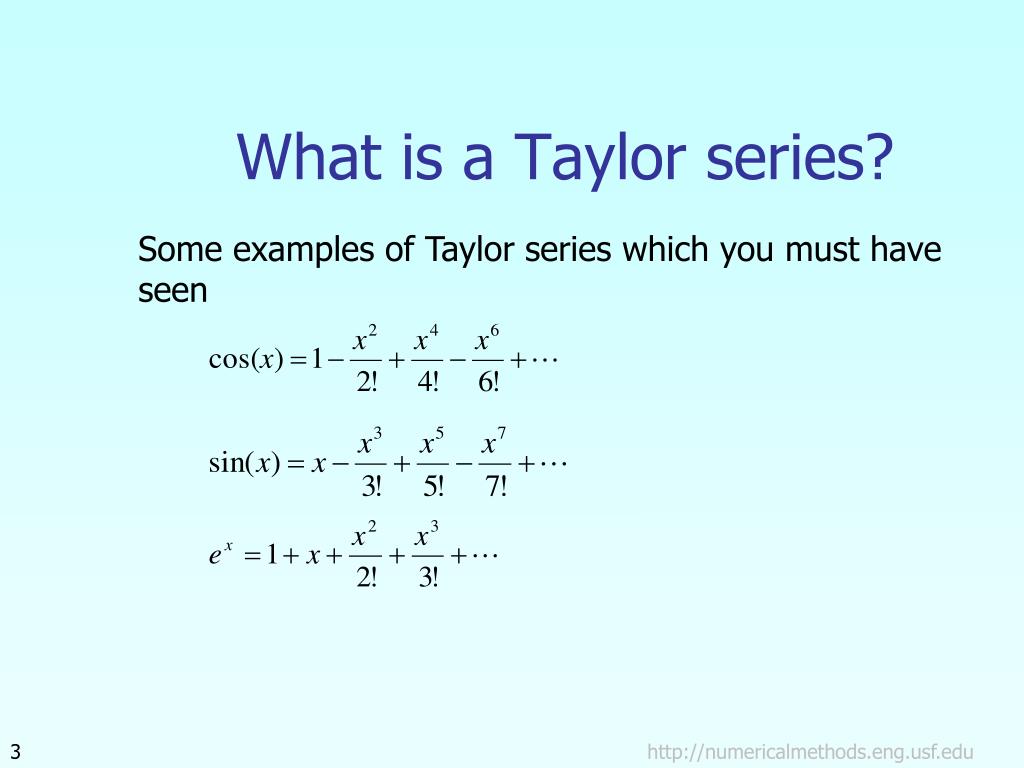 What is a Taylor series?

Some examples of Taylor series which you must have seen

$\cos(x) = 1 - \frac{x^2}{2!} + \frac{x^4}{4!} - \frac{x^6}{6!} + \cdots$

$\sin(x) = x - \frac{x^3}{3!} + \frac{x^5}{5!} - \frac{x^7}{7!} + \cdots$

$e^x = 1 + x + \frac{x^2}{2!} + \frac{x^3}{3!} + \cdots$

3

http://numericalmethods.eng.usf.edu